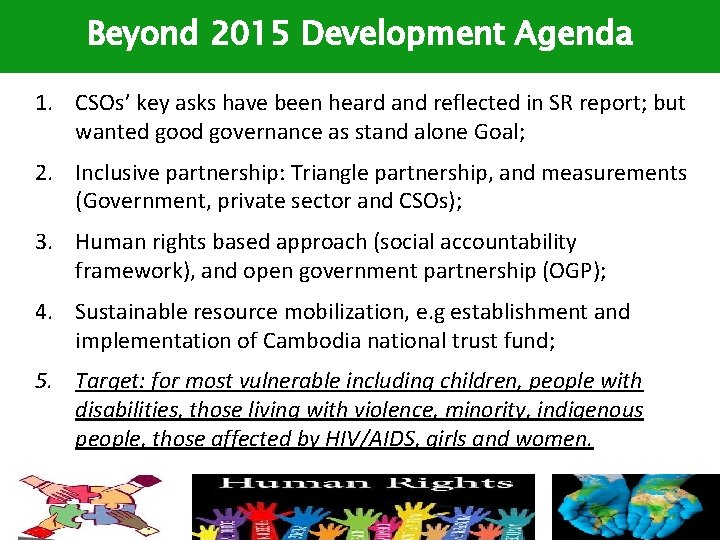 Beyond 2015 Development Agenda

1. CSOs' key asks have been heard and reflected in SR report; but wanted good governance as stand alone Goal;

2. Inclusive partnership: Triangle partnership, and measurements (Government, private sector and CSOs);

3. Human rights based approach (social accountability framework), and open government partnership (OGP);

4. Sustainable resource mobilization, e.g establishment and implementation of Cambodia national trust fund;

5. Target: for most vulnerable including children, people with disabilities, those living with violence, minority, indigenous people, those affected by HIV/AIDS, girls and women.

Human Rights